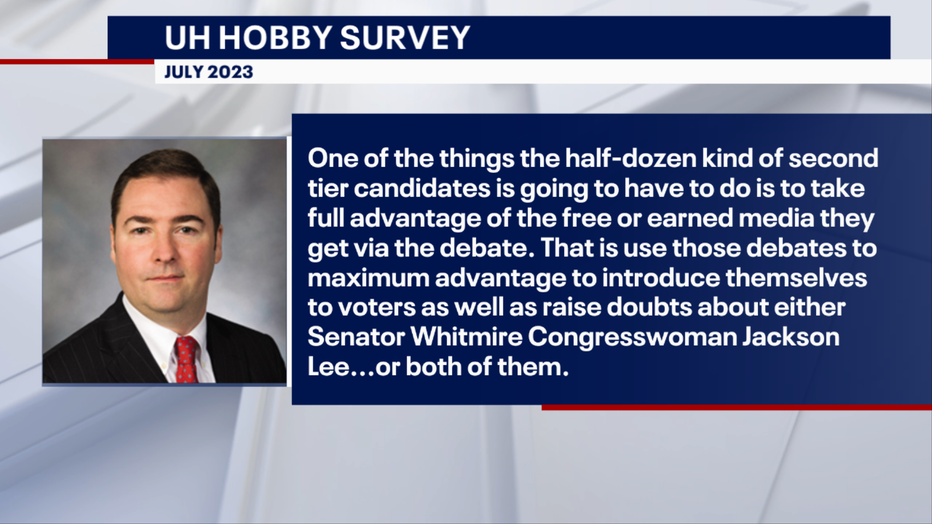 UH HOBBY SURVEY
JULY 2023

One of the things the half-dozen kind of second tier candidates is going to have to do is to take full advantage of the free or earned media they get via the debate. That is use those debates to maximum advantage to introduce themselves to voters as well as raise doubts about either Senator Whitmire Congresswoman Jackson Lee...or both of them.